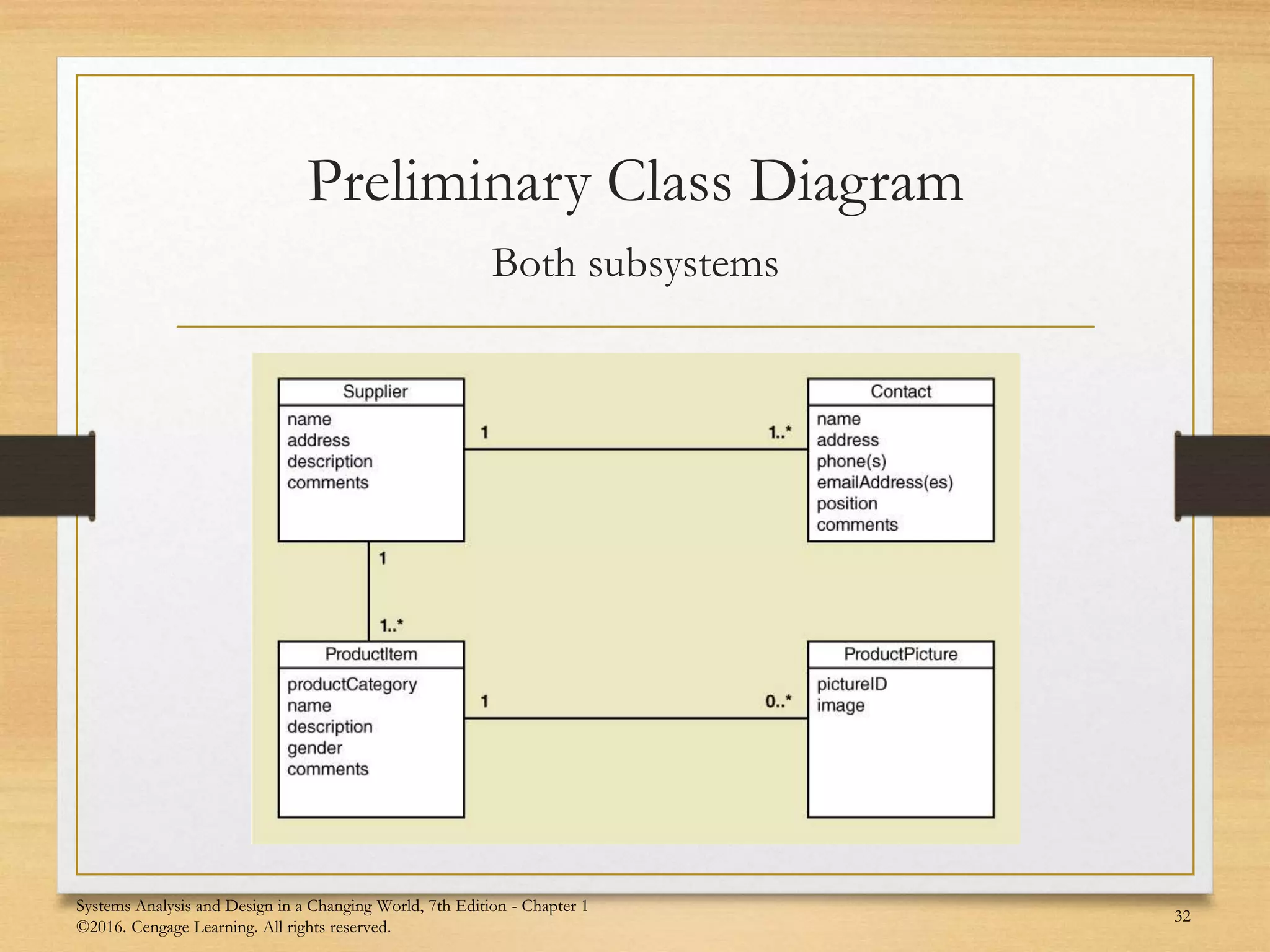 Preliminary Class Diagram

Both subsystems

Supplier
name
address
description
comments

1

1..*

Contact
name
address
phone(s)
emailAddress(es)
position
comments

1

1..*

ProductItem
productCategory
name
description
gender
comments

1

0..*

ProductPicture
pictureID
image

Systems Analysis and Design in a Changing World, 7th Edition - Chapter 1
©2016. Cengage Learning. All rights reserved.

32